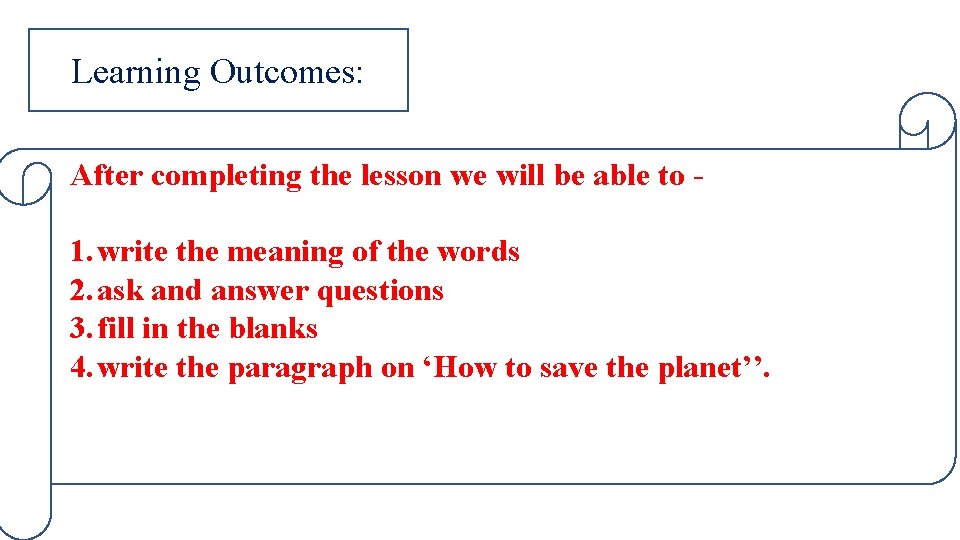 Learning Outcomes:

After completing the lesson we will be able to -

1. write the meaning of the words
2. ask and answer questions
3. fill in the blanks
4. write the paragraph on ‘How to save the planet’’.